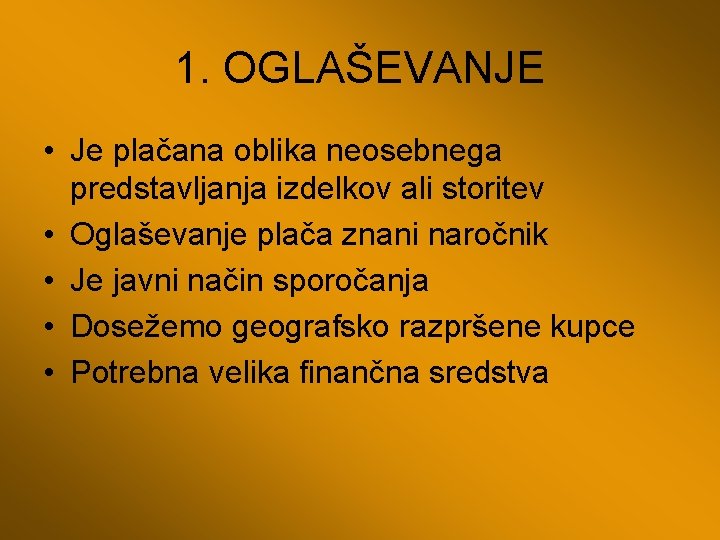 1. OGLAŠEVANJE

• Je plačana oblika neosebnega predstavljanja izdelkov ali storitev
• Oglaševanje plača znani naročnik
• Je javni način sporočanja
• Dosežemo geografsko razpršene kupce
• Potrebna velika finančna sredstva